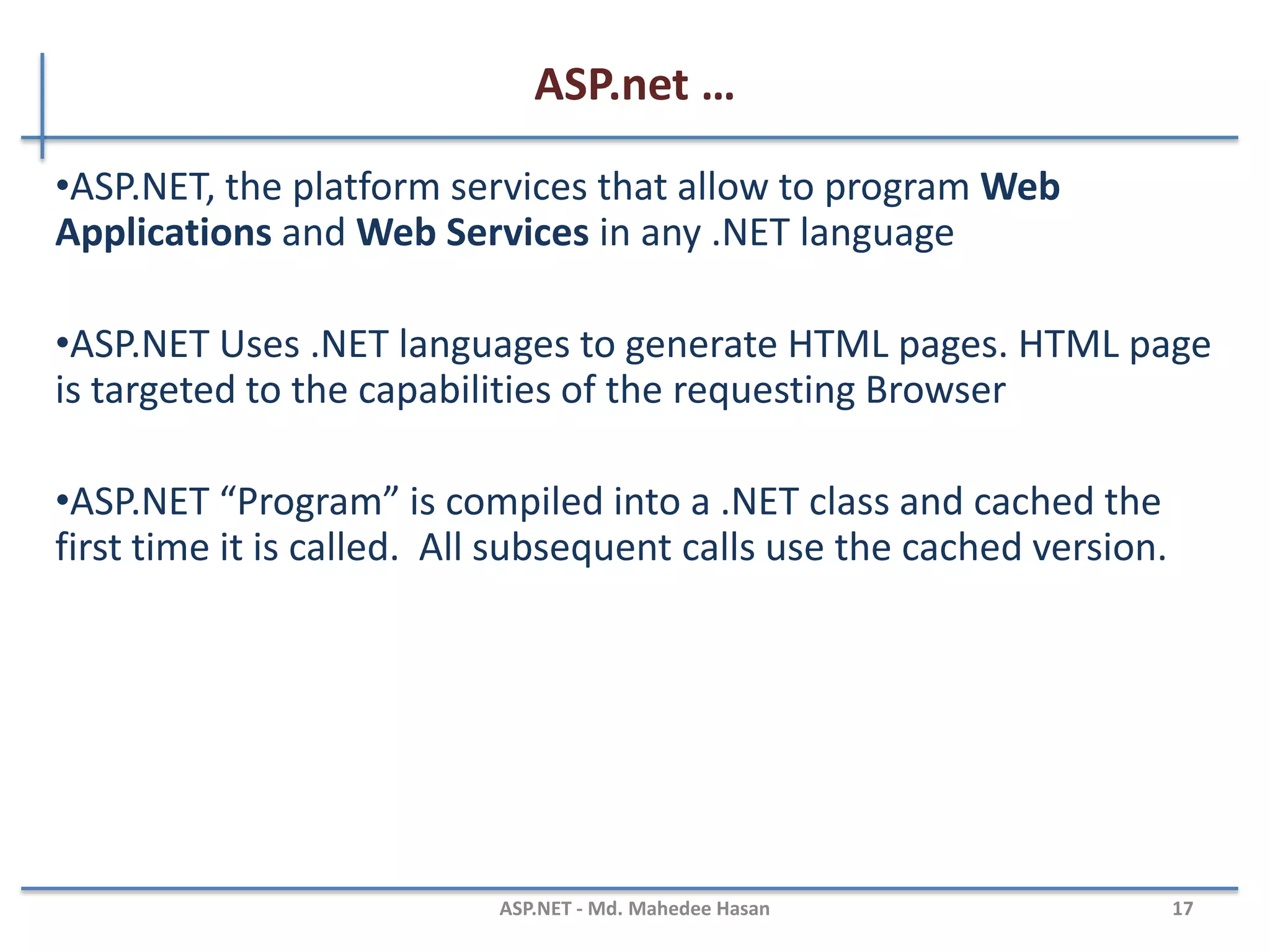 ASP.net …

•ASP.NET, the platform services that allow to program Web Applications and Web Services in any .NET language

•ASP.NET Uses .NET languages to generate HTML pages. HTML page is targeted to the capabilities of the requesting Browser

•ASP.NET “Program” is compiled into a .NET class and cached the first time it is called. All subsequent calls use the cached version.

ASP.NET - Md. Mahedee Hasan

17